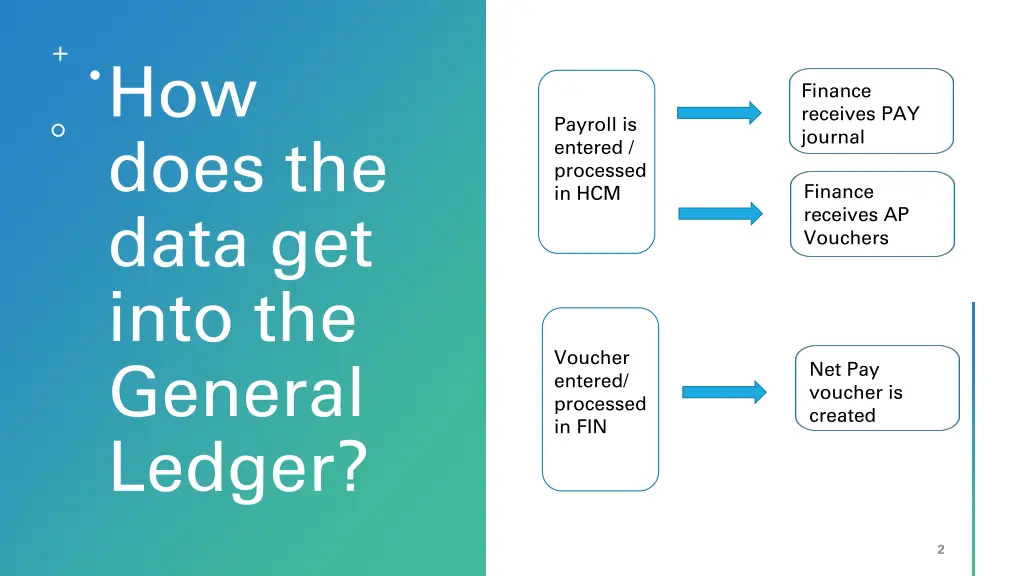 How does the data get into the General Ledger?

Payroll is entered / processed in HCM

Finance receives PAY journal

Finance receives AP Vouchers

Voucher entered/ processed in FIN

Net Pay voucher is created

2